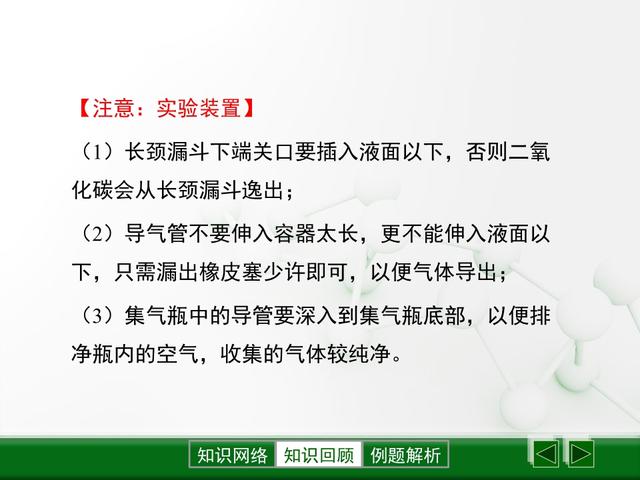 【注意：实验装置】

（1）长颈漏斗下端关口要插入液面以下，否则二氧化碳会从长颈漏斗逸出；

（2）导气管不要伸入容器太长，更不能伸入液面以下，只需漏出橡皮塞少许即可，以便气体导出；

（3）集气瓶中的导管要深入到集气瓶底部，以便排净瓶内的空气，收集的气体较纯净。

知识网络 知识回顾 例题解析